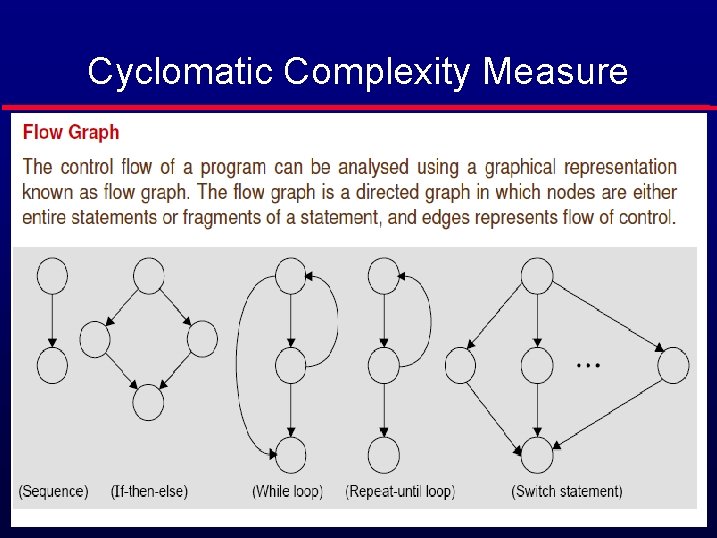 Cyclomatic Complexity Measure

Flow Graph

The control flow of a program can be analysed using a graphical representation known as flow graph. The flow graph is a directed graph in which nodes are either entire statements or fragments of a statement, and edges represents flow of control.

...

(Sequence) (If-then-else) (While loop) (Repeat-until loop) (Switch statement)